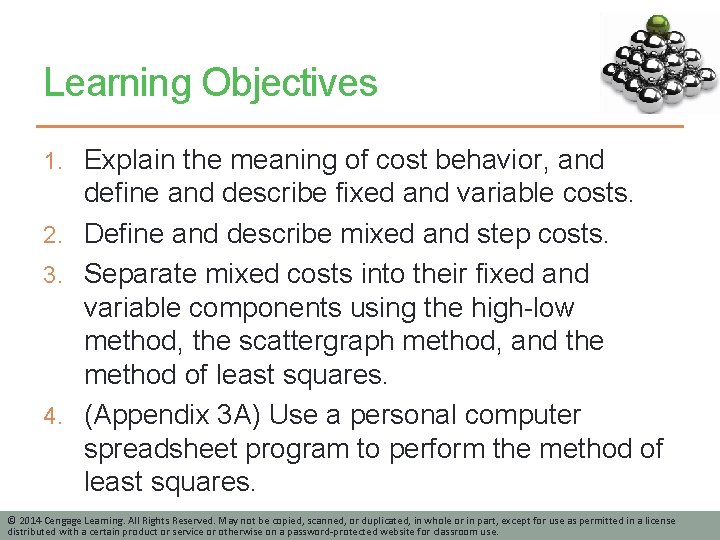 Learning Objectives

1. Explain the meaning of cost behavior, and define and describe fixed and variable costs.
2. Define and describe mixed and step costs.
3. Separate mixed costs into their fixed and variable components using the high-low method, the scattergraph method, and the method of least squares.
4. (Appendix 3A) Use a personal computer spreadsheet program to perform the method of least squares.

© 2014 Cengage Learning. All Rights Reserved. May not be copied, scanned, or duplicated, in whole or in part, except for use as permitted in a license distributed with a certain product or service or otherwise on a password-protected website for classroom use.